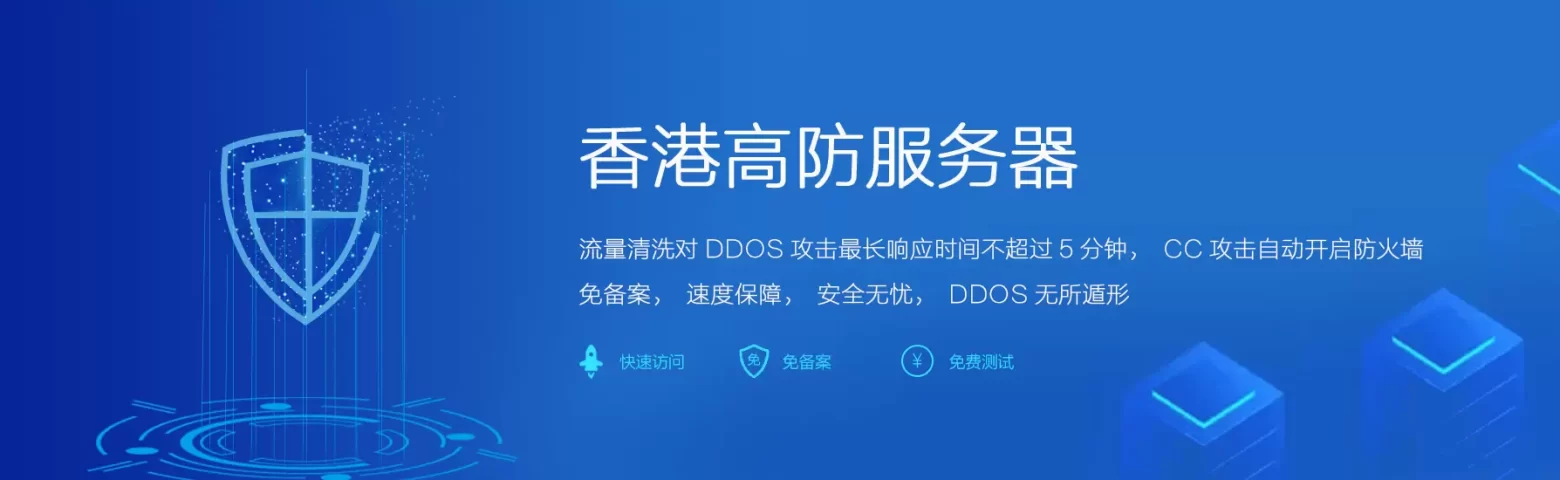 香港高防服务器

流量清洗对 DDOS 攻击最长响应时间不超过 5 分钟， CC 攻击自动开启防火墙
免备案， 速度保障， 安全无忧， DDOS 无所遁形

快速访问 免 免备案 ¥ 免费测试